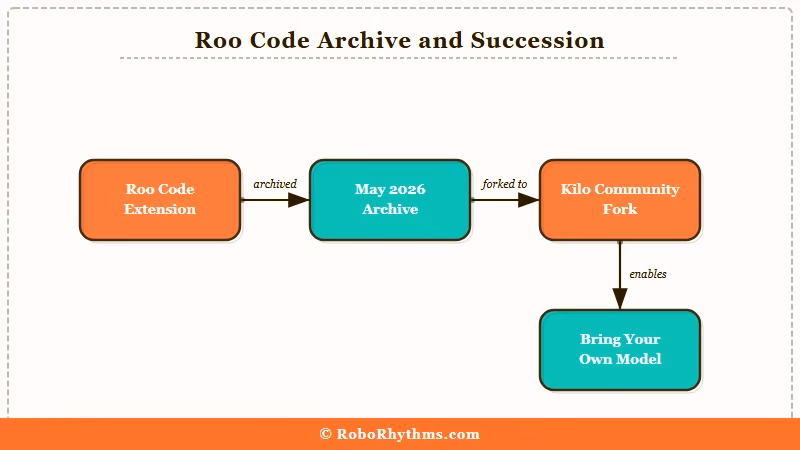 Roo Code Archive and Succession

Roo Code Extension

archived

May 2026 Archive

forked to

Kilo Community Fork

enables

Bring Your Own Model

© RoboRhythms.com